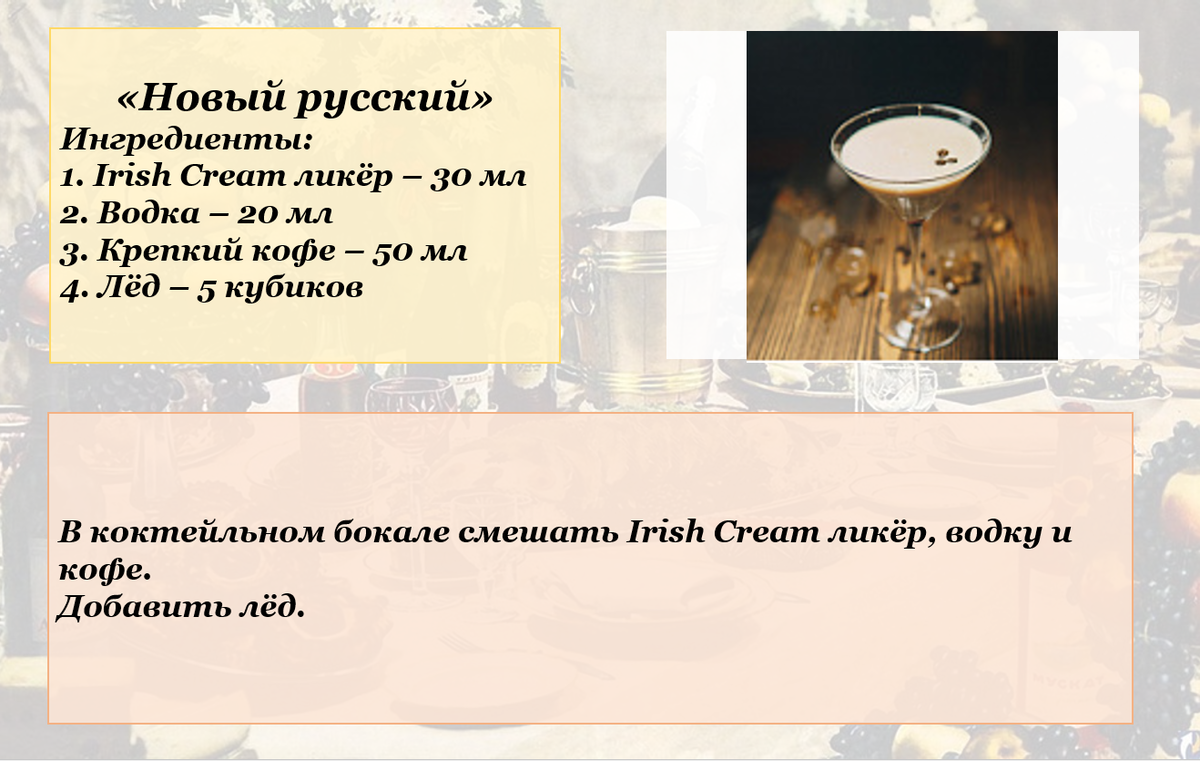 «Новый русский»
Ингредиенты:
1. Irish Cream ликёр – 30 мл
2. Водка – 20 мл
3. Крепкий кофе – 50 мл
4. Лёд – 5 кубиков

В коктейльном бокале смешать Irish Cream ликёр, водку и кофе.
Добавить лёд.